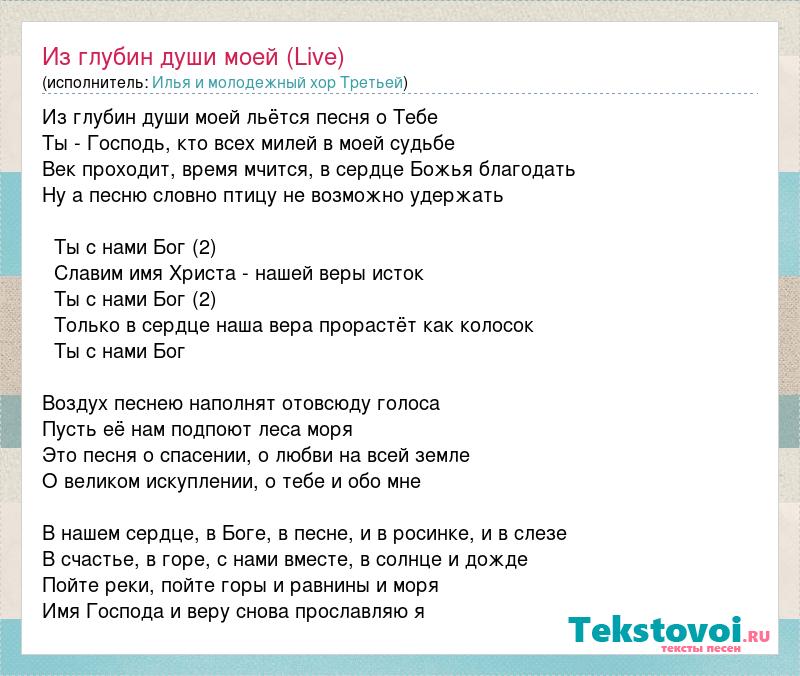 Из глубин души моей (Live)
(исполнитель: Илья и молодежный хор Третьей)

Из глубин души моей льётся песня о Тебе
Ты - Господь, кто всех милей в моей судьбе
Век проходит, время мчится, в сердце Божья благодать
Ну а песню словно птицу не возможно удержать

Ты с нами Бог (2)
Славим имя Христа - нашей веры исток
Ты с нами Бог (2)
Только в сердце наша вера прорастёт как колосок
Ты с нами Бог

Воздух песнею наполнят отовсюду голоса
Пусть её нам подпоют леса моря
Это песня о спасении, о любви на всей земле
О великом искуплении, о тебе и обо мне

В нашем сердце, в Боге, в песне, и в росинке, и в слезе
В счастье, в горе, с нами вместе, в солнце и дожде
Пойте реки, пойте горы и равнины и моря
Имя Господа и веру снова прославляю я

Tekstovoi.RU
тексты песен